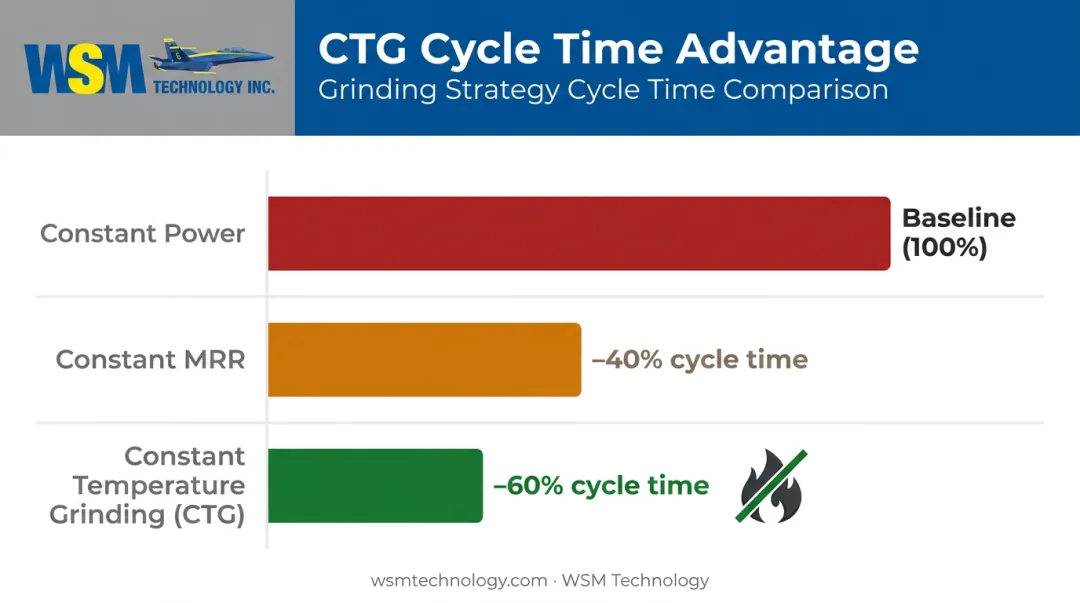 WSM TECHNOLOGY INC.

CTG Cycle Time Advantage
Grinding Strategy Cycle Time Comparison

Constant Power
Baseline (100%)

Constant MRR
–40% cycle time

Constant Temperature Grinding (CTG)
–60% cycle time

wsmtechnology.com · WSM Technology